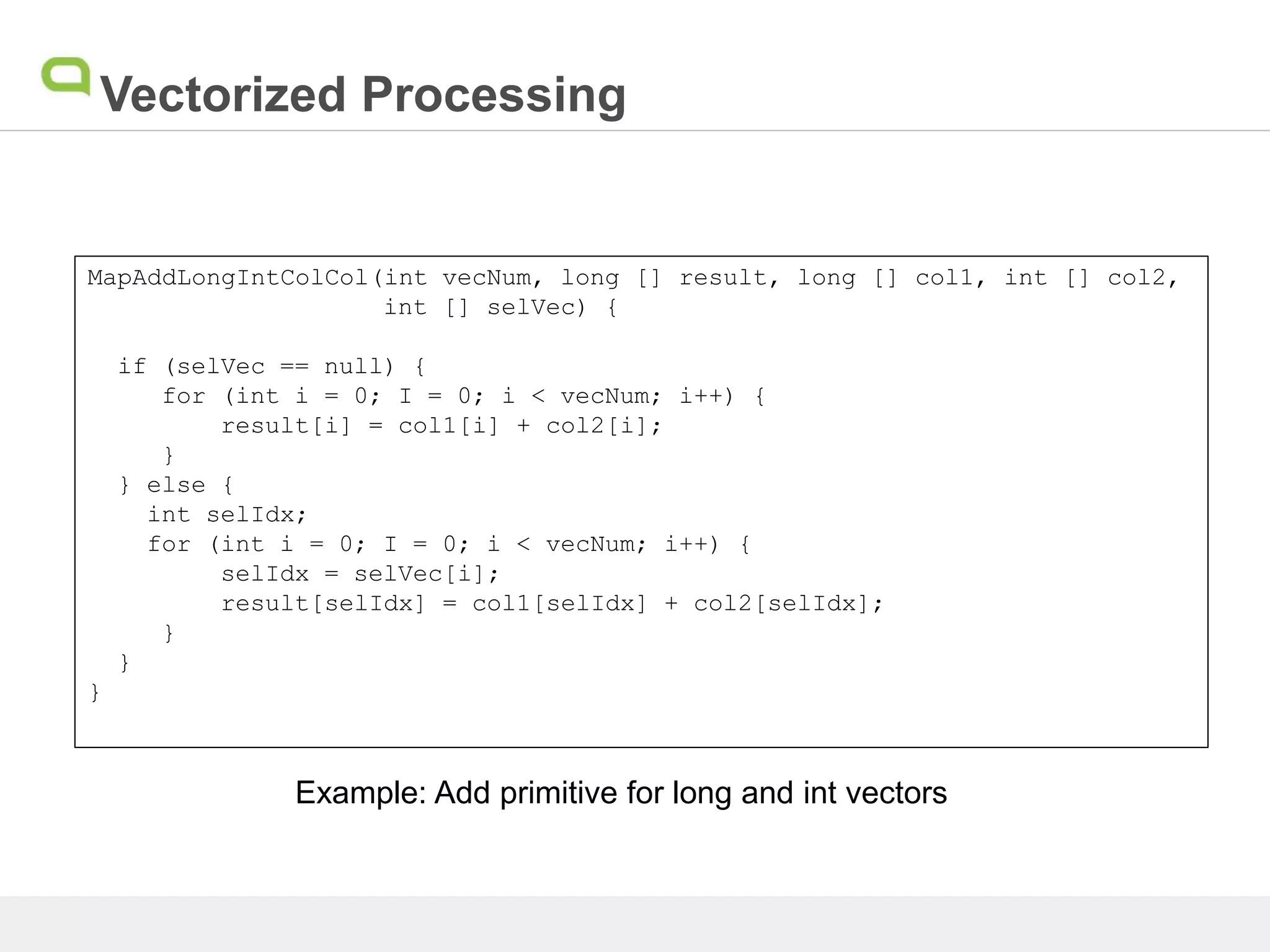 Vectorized Processing

MapAddLongIntColCol(int vecNum, long [] result, long [] col1, int [] col2,
                    int [] selVec) {

  if (selVec == null) {
     for (int i = 0; I = 0; i < vecNum; i++) {
         result[i] = col1[i] + col2[i];
     }
  } else {
    int selIdx;
    for (int i = 0; I = 0; i < vecNum; i++) {
         selIdx = selVec[i];
         result[selIdx] = col1[selIdx] + col2[selIdx];
     }
  }
}

Example: Add primitive for long and int vectors